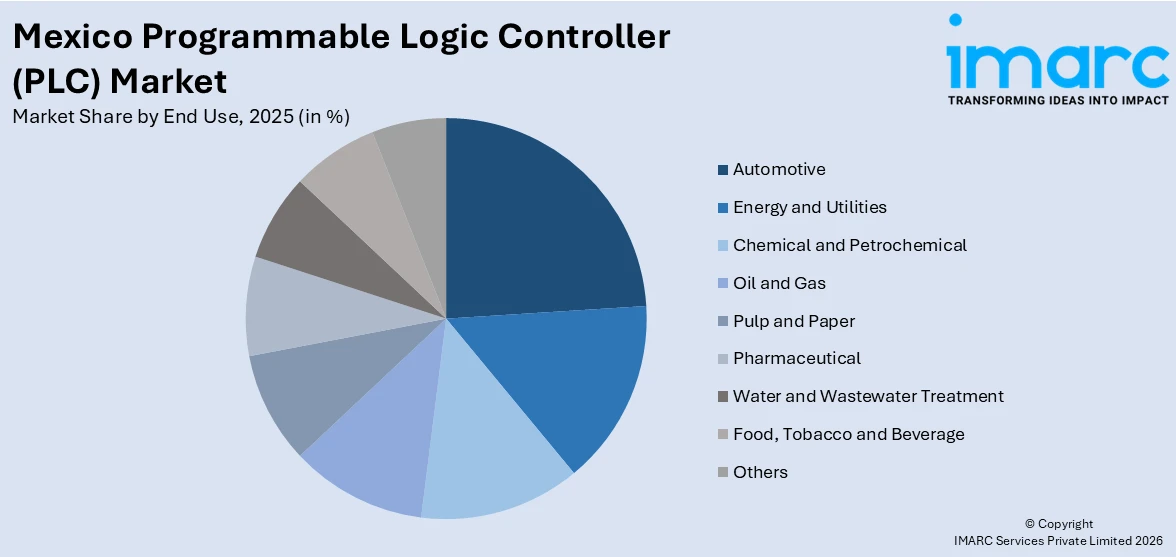 Mexico Programmable Logic Controller (PLC) Market
Market Share by End Use, 2025 (in %)

imarc
TRANSFORMING IDEAS INTO IMPACT

Automotive
Energy and Utilities
Chemical and Petrochemical
Oil and Gas
Pulp and Paper
Pharmaceutical
Water and Wastewater Treatment
Food, Tobacco and Beverage
Others

© Copyright
IMARC Services Private Limited 2026